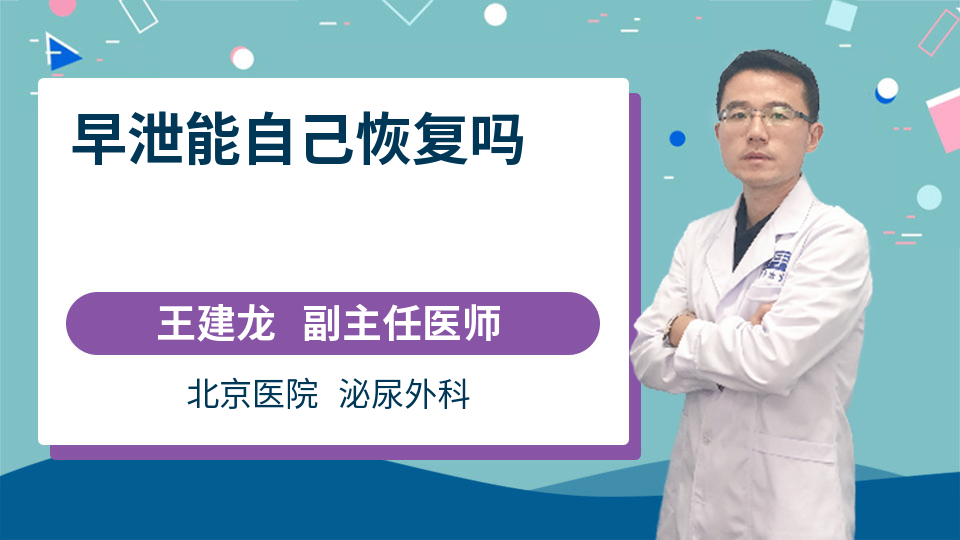 早泄能自己恢复吗

王建龙 副主任医师

北京医院 泌尿外科